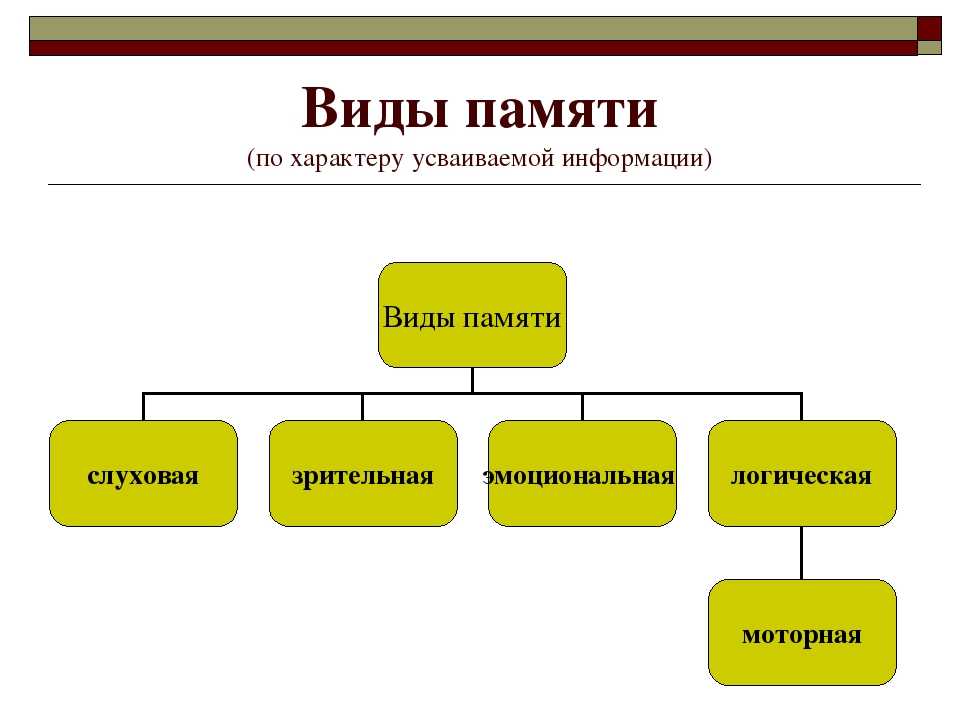 Виды памяти
(по характеру усваиваемой информации)

Виды памяти

слуховая

зрительная

эмоциональная

логическая

моторная